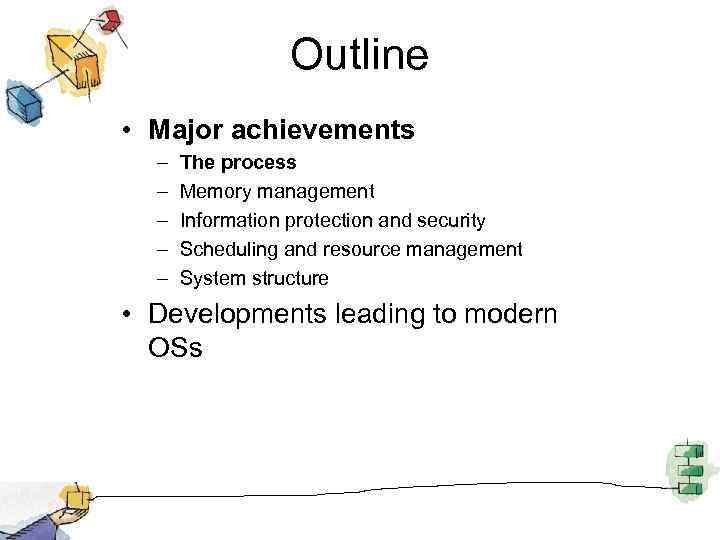 Outline

• Major achievements
– The process
– Memory management
– Information protection and security
– Scheduling and resource management
– System structure
• Developments leading to modern OSs